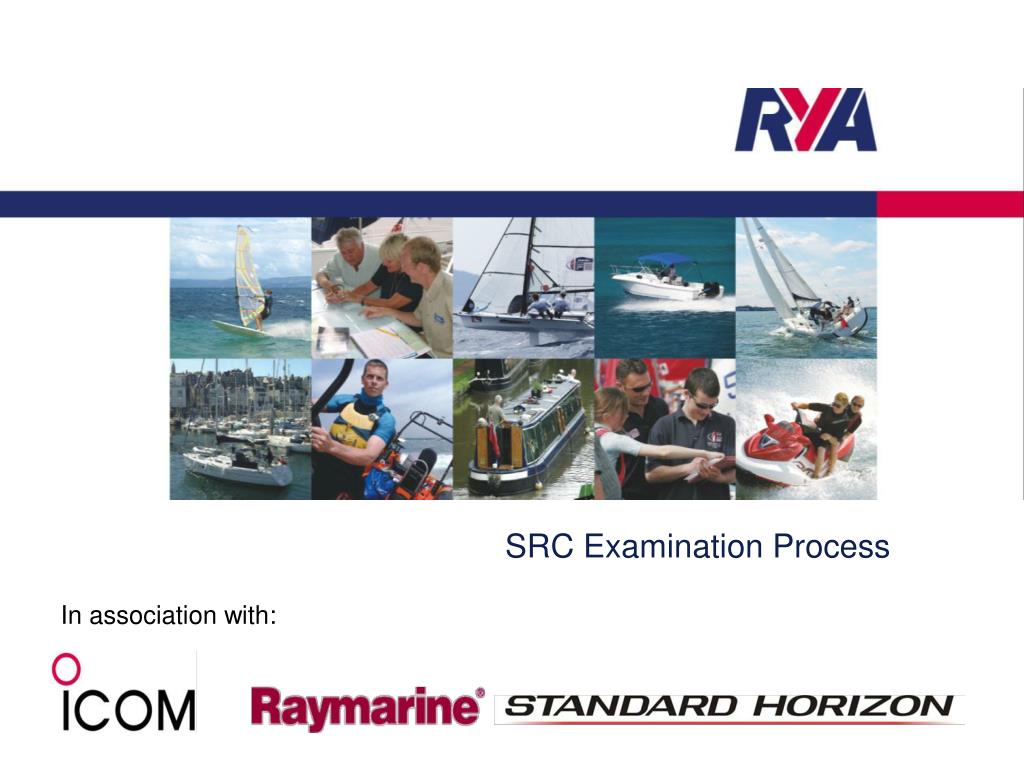 RYA

SRC Examination Process

In association with:

ICOM

Raymarine®

STANDARD HORIZON